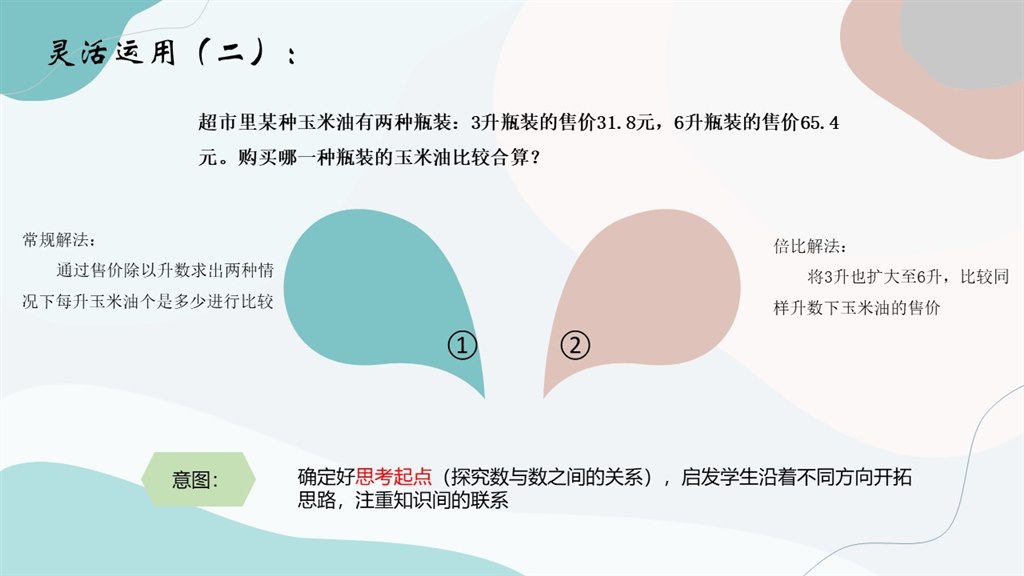 灵活运用（二）：

超市里某种玉米油有两种瓶装：3升瓶装的售价31.8元，6升瓶装的售价65.4元。购买哪一种瓶装的玉米油比较合算？

常规解法：
通过售价除以升数求出两种情况下每升玉米油个是多少进行比较

①

②

倍比解法：
将3升也扩大至6升，比较同样升数下玉米油的售价

意图：

确定好思考起点（探究数与数之间的关系），启发学生沿着不同方向开拓思路，注重知识间的联系